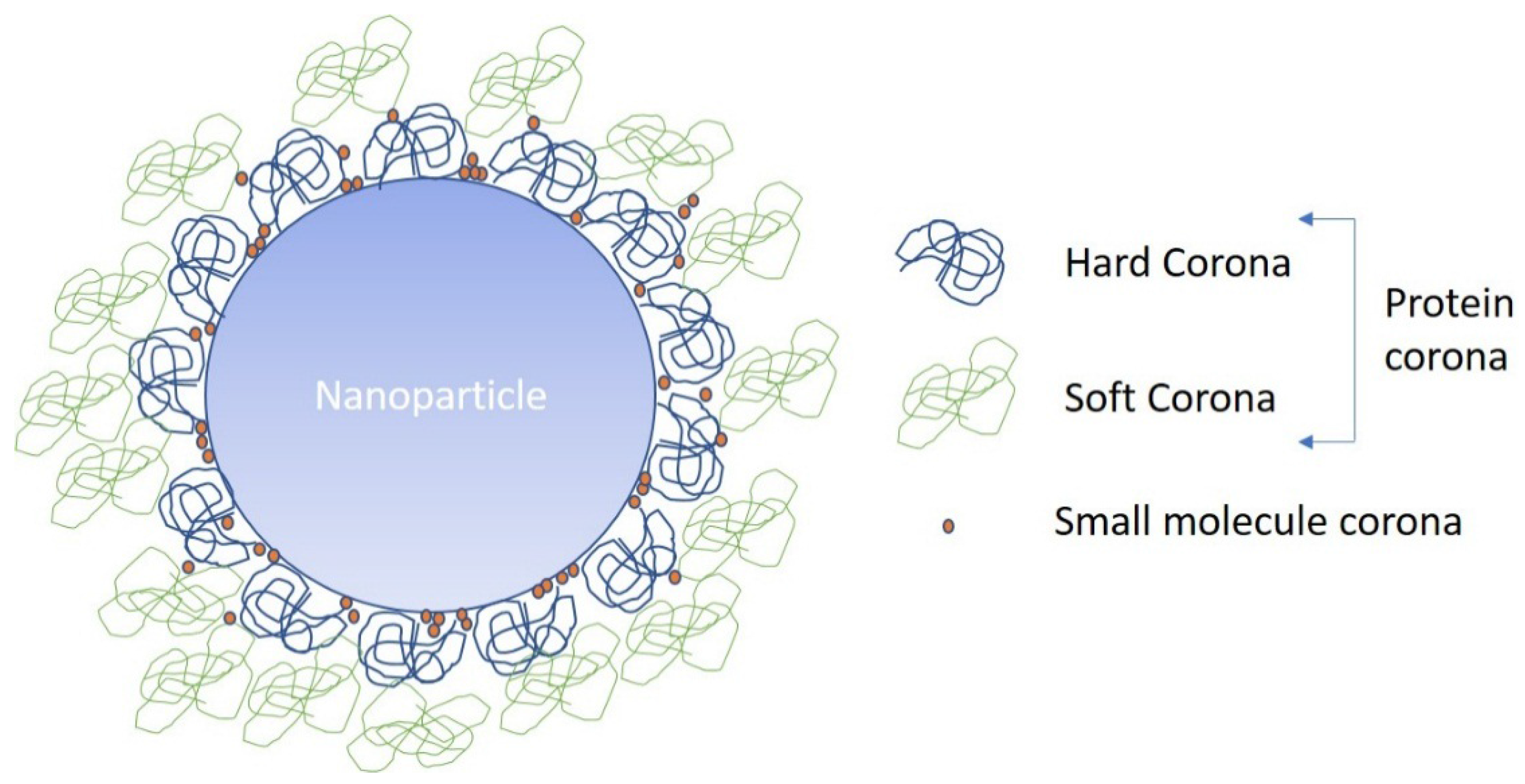 Nanoparticle

Hard Corona

Soft Corona

Protein corona

Small molecule corona